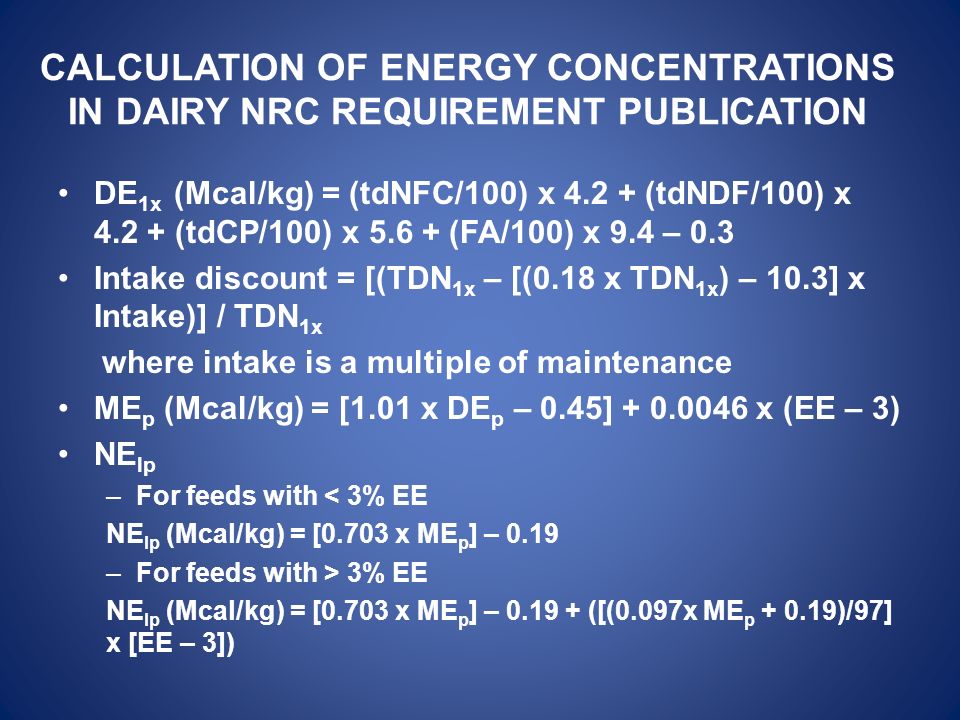 CALCULATION OF ENERGY CONCENTRATIONS IN DAIRY NRC REQUIREMENT PUBLICATION

• $DE_{1x}$ (Mcal/kg) = (tdNFC/100) x 4.2 + (tdNDF/100) x 4.2 + (tdCP/100) x 5.6 + (FA/100) x 9.4 – 0.3

• Intake discount = [($TDN_{1x}$ – [(0.18 x $TDN_{1x}$) – 10.3] x Intake)] / $TDN_{1x}$

where intake is a multiple of maintenance

• $ME_p$ (Mcal/kg) = [1.01 x $DE_p$ – 0.45] + 0.0046 x (EE – 3)

• $NE_{lp}$

– For feeds with < 3% EE

$NE_{lp}$ (Mcal/kg) = [0.703 x $ME_p$] – 0.19

– For feeds with > 3% EE

$NE_{lp}$ (Mcal/kg) = [0.703 x $ME_p$] – 0.19 + ([(0.097x $ME_p$ + 0.19)/97] x [EE – 3])